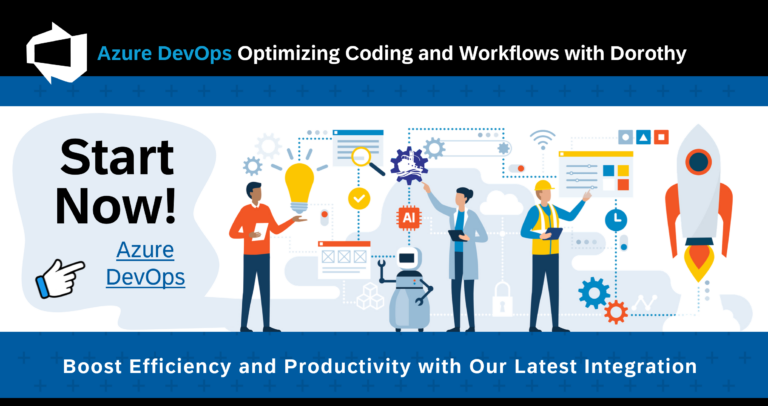 Azure DevOps Optimizing Coding and Workflows with Dorothy

Start Now!

Azure DevOps

AI

Boost Efficiency and Productivity with Our Latest Integration